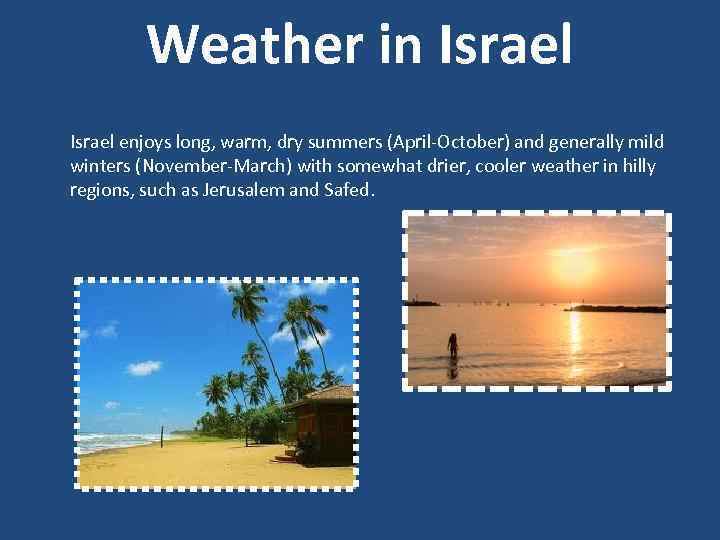 Weather in Israel

Israel enjoys long, warm, dry summers (April-October) and generally mild winters (November-March) with somewhat drier, cooler weather in hilly regions, such as Jerusalem and Safed.